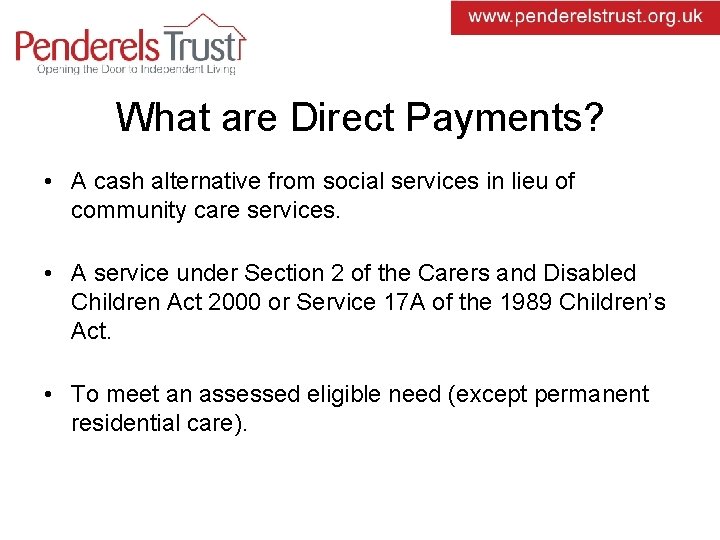 Penderels Trust
Opening the Door to Independent Living

www.penderelstrust.org.uk

What are Direct Payments?

• A cash alternative from social services in lieu of community care services.

• A service under Section 2 of the Carers and Disabled Children Act 2000 or Service 17A of the 1989 Children's Act.

• To meet an assessed eligible need (except permanent residential care).